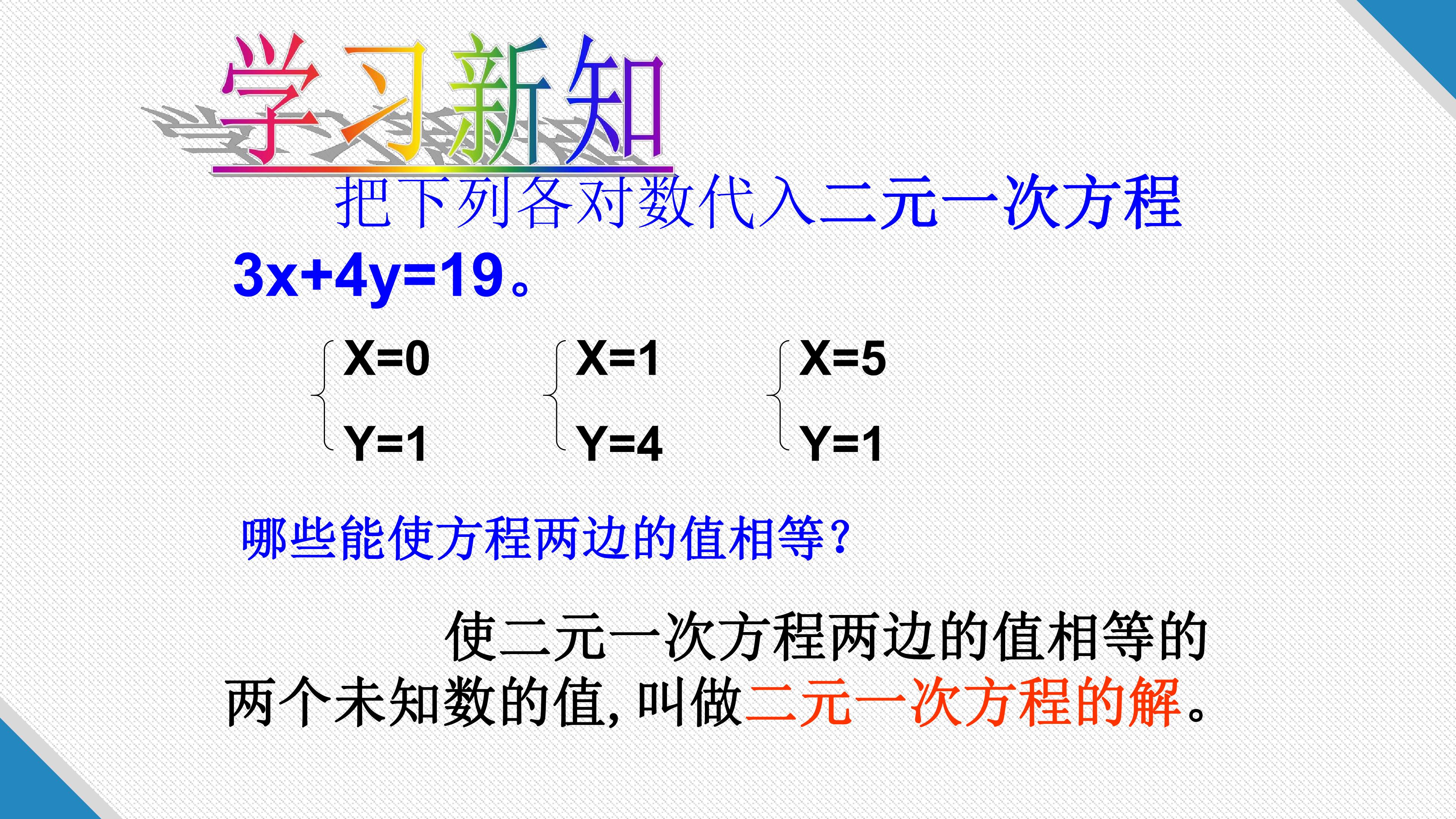 学习新知

把下列各对数代入二元一次方程$3x+4y=19$。

$\begin{cases} X=0 \\ Y=1 \end{cases}$ $\begin{cases} X=1 \\ Y=4 \end{cases}$ $\begin{cases} X=5 \\ Y=1 \end{cases}$

哪些能使方程两边的值相等?

使二元一次方程两边的值相等的两个未知数的值,叫做二元一次方程的解。